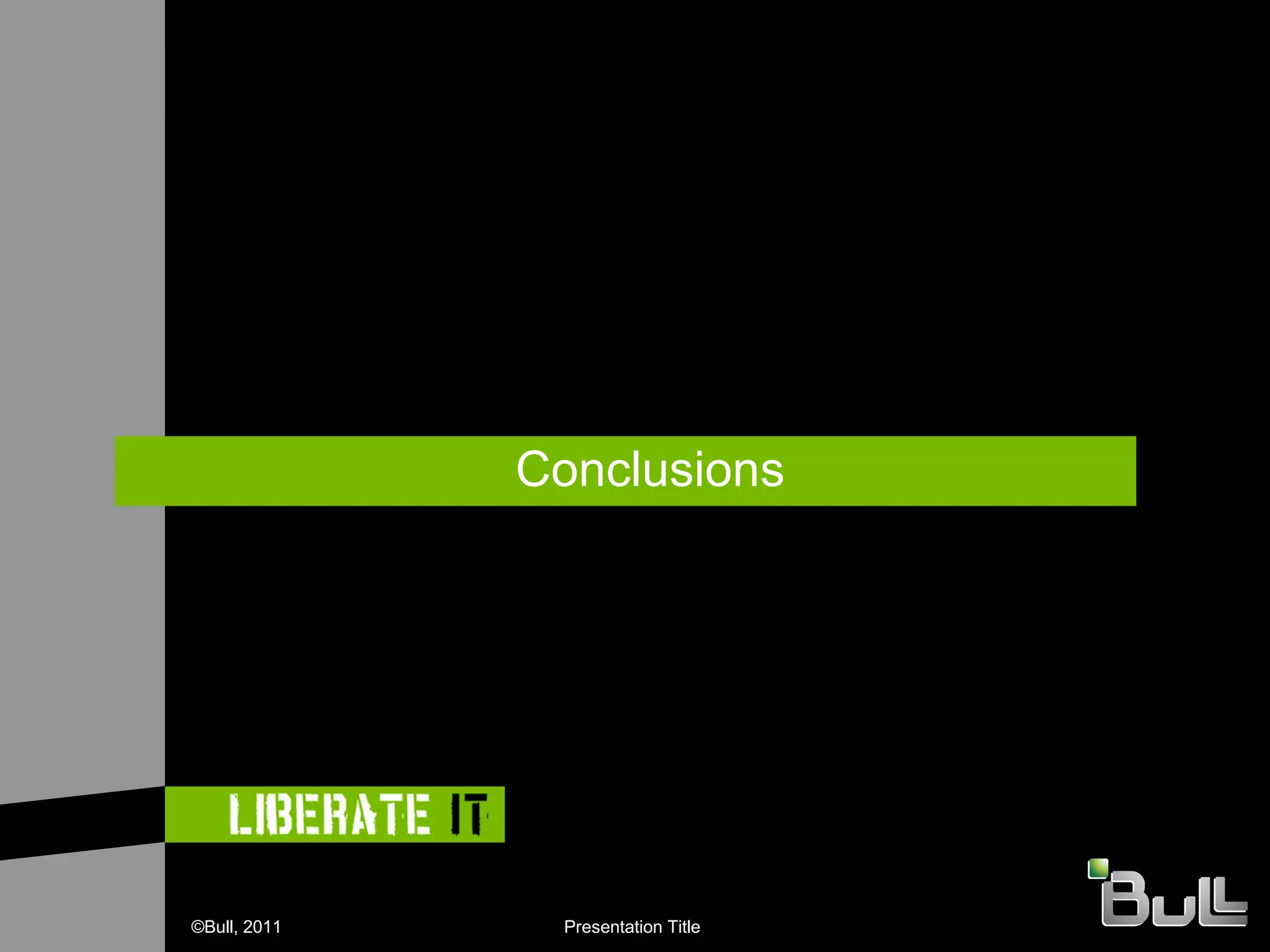 Conclusions

LIBERATE IT

©Bull, 2011

Presentation Title

Bull